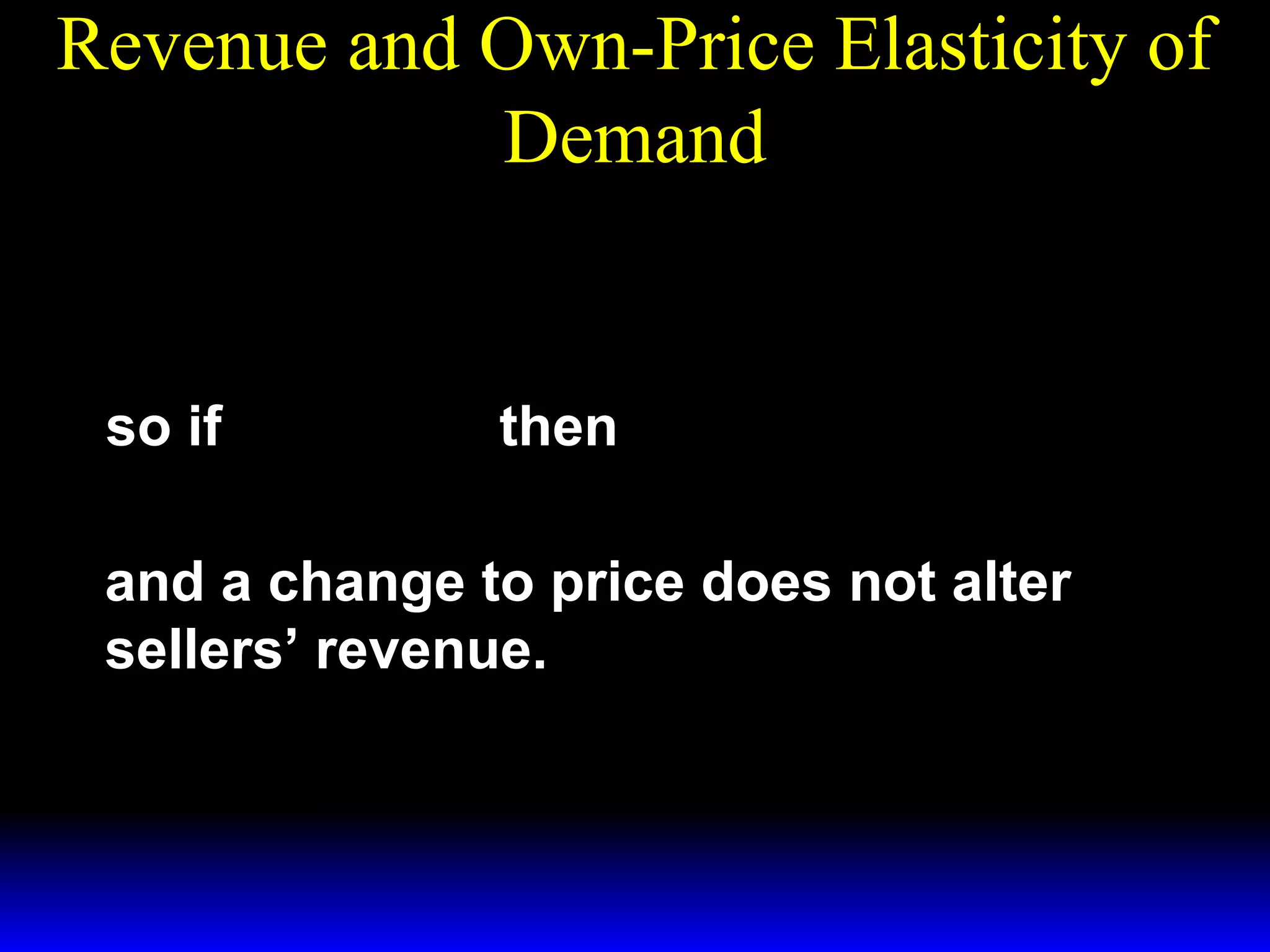 Revenue and Own-Price Elasticity of Demand

so if then

and a change to price does not alter sellers’ revenue.